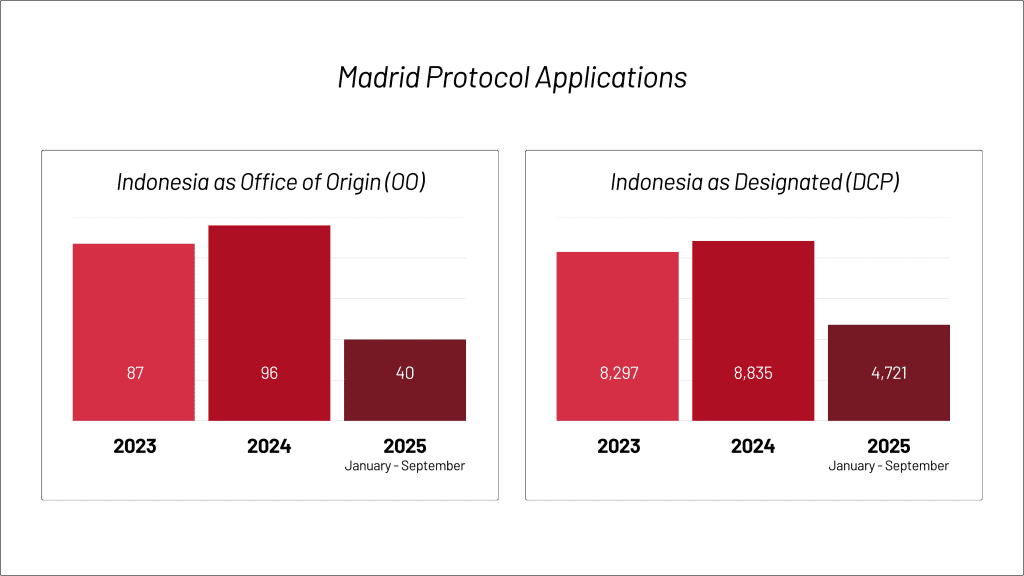 Madrid Protocol Applications

Indonesia as Office of Origin (OO)

87
96
40
2023
2024
2025
January - September

Indonesia as Designated (DCP)

8,297
8,835
4,721
2023
2024
2025
January - September